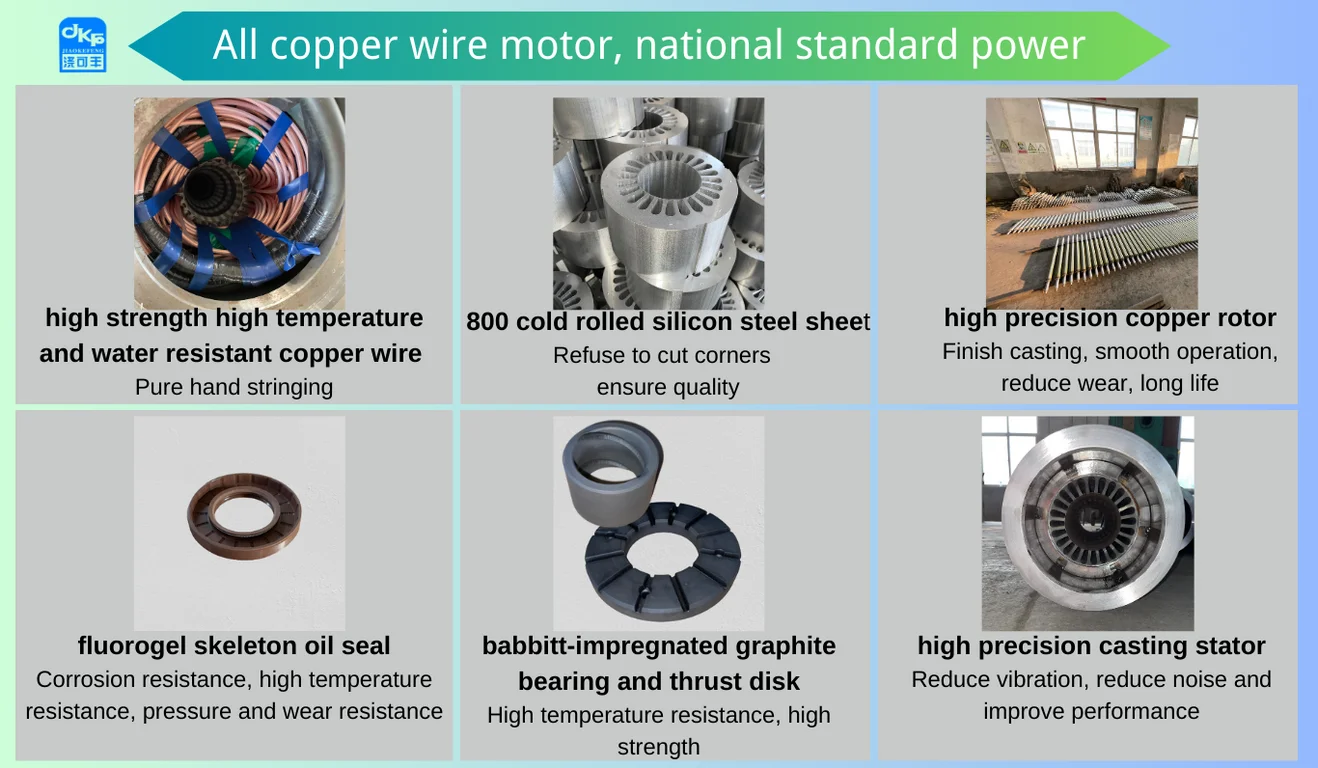 JKF
JIAOKEFENG
浇可丰

All copper wire motor, national standard power

high strength high temperature and water resistant copper wire
Pure hand stringing

800 cold rolled silicon steel sheet
Refuse to cut corners
ensure quality

high precision copper rotor
Finish casting, smooth operation, reduce wear, long life

fluorogel skeleton oil seal
Corrosion resistance, high temperature resistance, pressure and wear resistance

babbitt-impregnated graphite bearing and thrust disk
High temperature resistance, high strength

high precision casting stator
Reduce vibration, reduce noise and improve performance